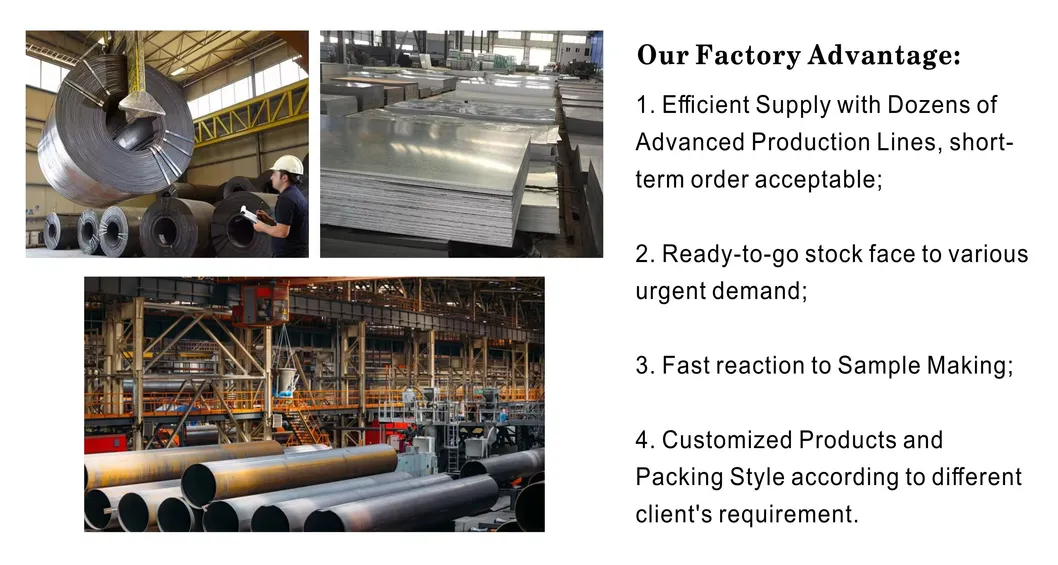 Our Factory Advantage:

1. Efficient Supply with Dozens of Advanced Production Lines, short-term order acceptable;

2. Ready-to-go stock face to various urgent demand;

3. Fast reaction to Sample Making;

4. Customized Products and Packing Style according to different client's requirement.